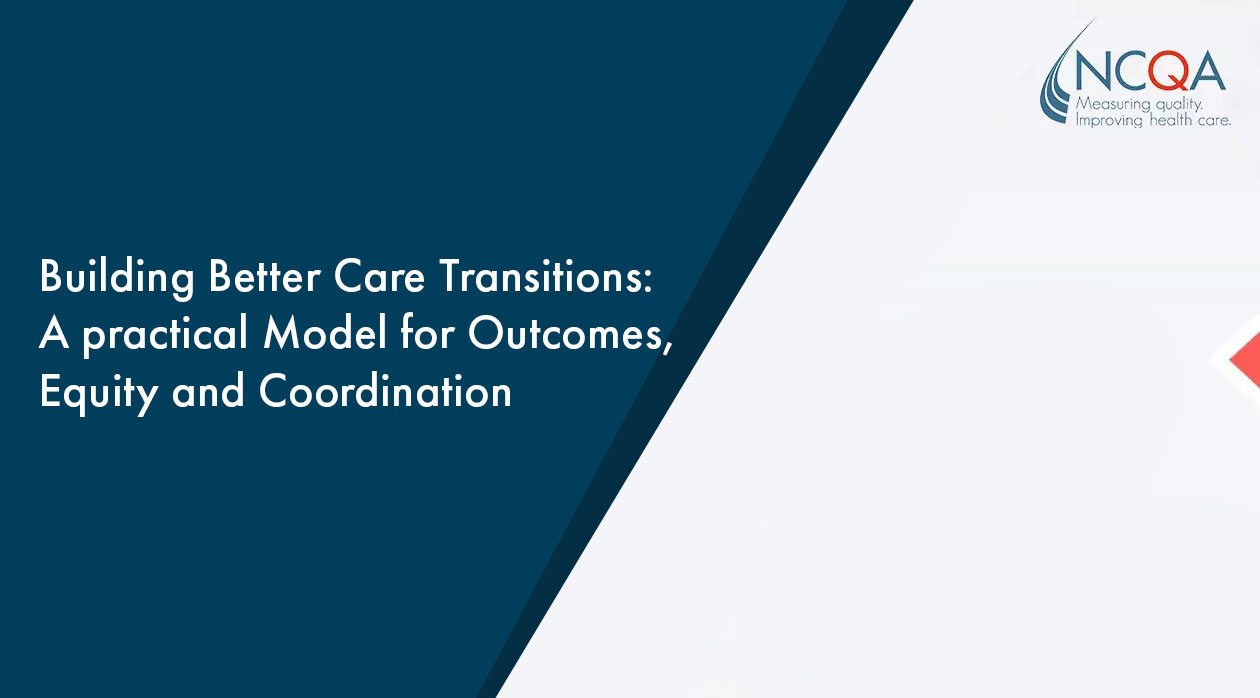 NCQA
Measuring quality.
Improving health care.

Building Better Care Transitions: A practical Model for Outcomes, Equity and Coordination